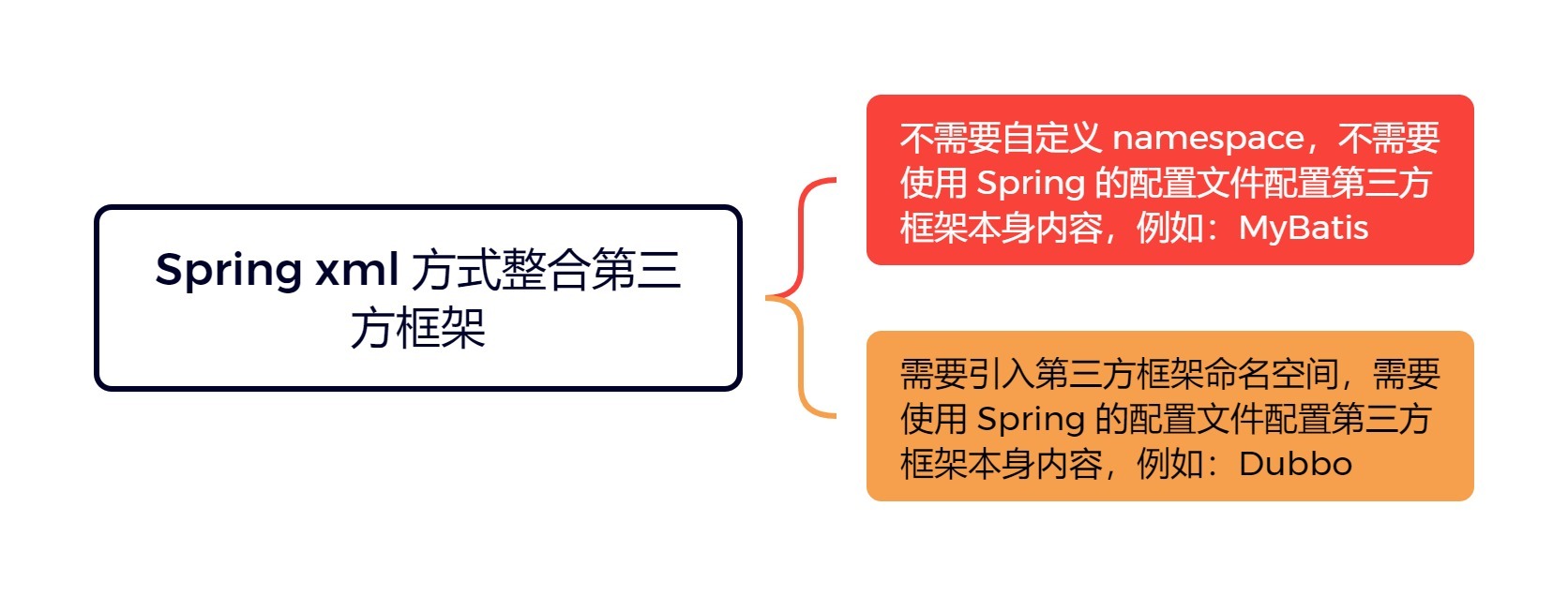 Spring xml 方式整合第三方框架

不需要自定义 namespace，不需要使用 Spring 的配置文件配置第三方框架本身内容，例如：MyBatis

需要引入第三方框架命名空间，需要使用 Spring 的配置文件配置第三方框架本身内容，例如：Dubbo